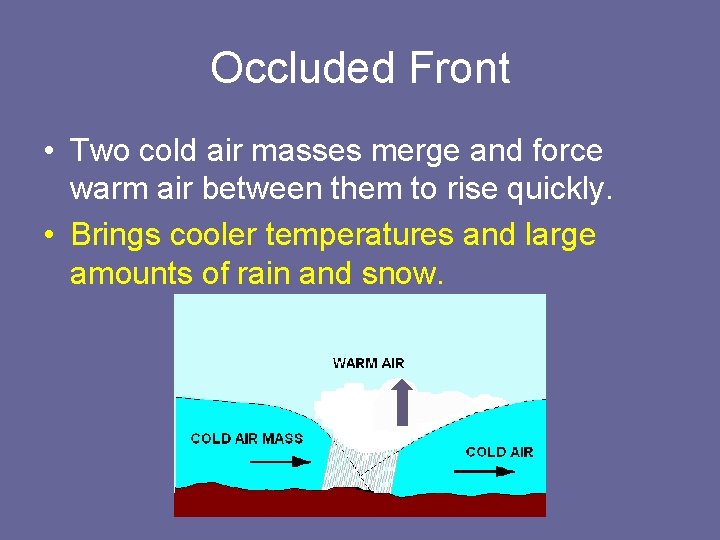 Occluded Front

• Two cold air masses merge and force warm air between them to rise quickly.

• Brings cooler temperatures and large amounts of rain and snow.

WARM AIR

COLD AIR MASS

COLD AIR